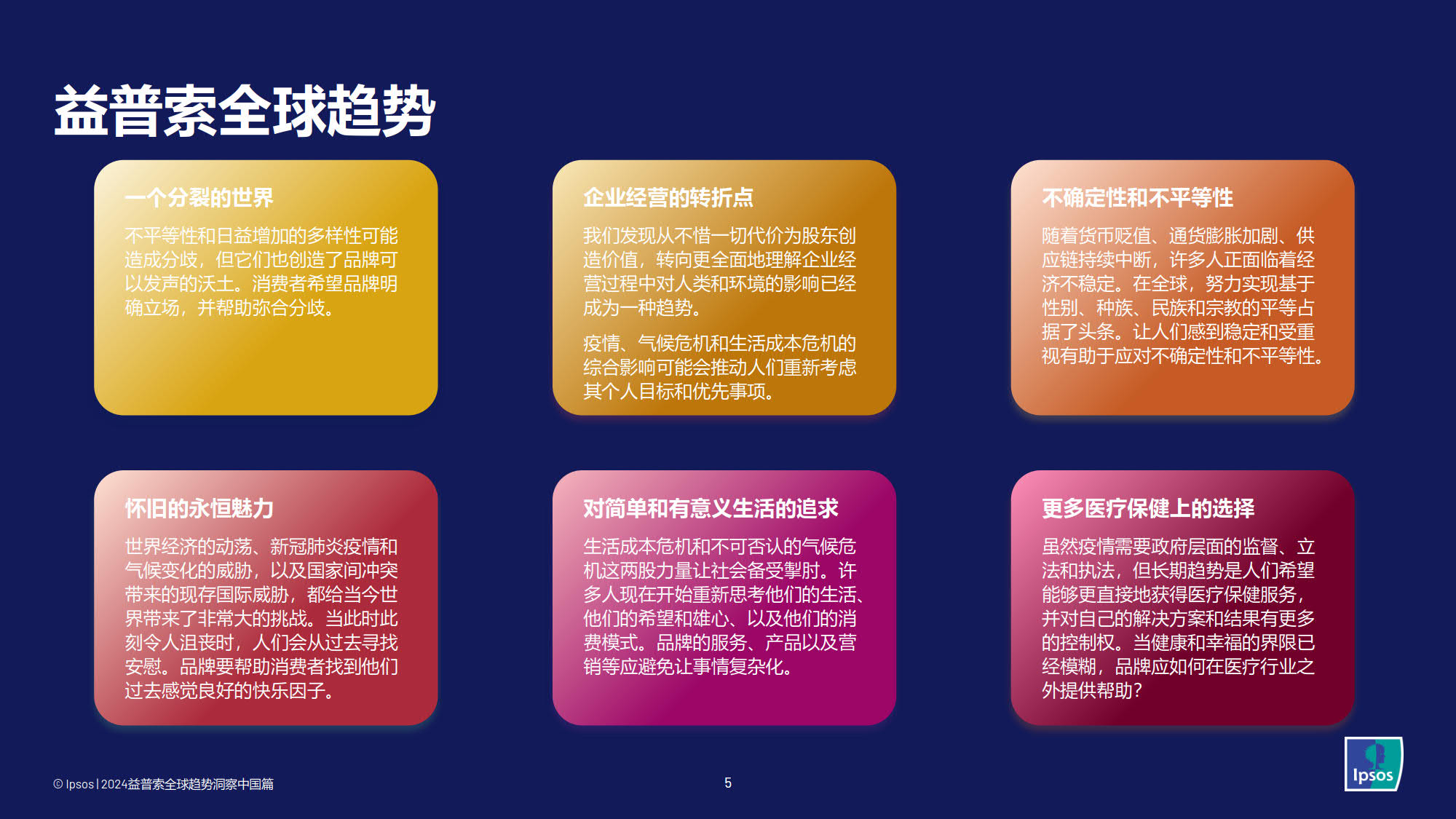 益普索全球趋势

一个分裂的世界

不平等性和日益增加的多样性可能造成分歧，但它们也创造了品牌可以发声的沃土。消费者希望品牌明确立场，并帮助弥合分歧。

企业经营的转折点

我们发现从不惜一切代价为股东创造价值，转向更全面地理解企业经营过程中对人类和环境的影响已经成为一种趋势。

疫情、气候危机和生活成本危机的综合影响可能会推动人们重新考虑其个人目标和优先事项。

不确定性和不平等性

随着货币贬值、通货膨胀加剧、供应链持续中断，许多人正面临着经济不稳定。在全球，努力实现基于性别、种族、民族和宗教的平等占据了头条。让人们感到稳定和受重视有助于应对不确定性和不平等性。

怀旧的永恒魅力

世界经济的动荡、新冠肺炎疫情和气候变化的威胁，以及国家间冲突带来的现存国际威胁，都给当今世界带来了非常大的挑战。当此时此刻令人沮丧时，人们会从过去寻找安慰。品牌要帮助消费者找到他们过去感觉良好的快乐因子。

对简单和有意义生活的追求

生活成本危机和不可否认的气候危机这两股力量让社会备受掣肘。许多人现在开始重新思考他们的生活、他们的希望和雄心、以及他们的消费模式。品牌的服务、产品以及营销等应避免让事情复杂化。

更多医疗保健上的选择

虽然疫情需要政府层面的监督、立法和执法，但长期趋势是人们希望能够更直接地获得医疗保健服务，并对自己的解决方案和结果有更多的控制权。当健康和幸福的界限已经模糊，品牌应如何在医疗行业之外提供帮助？

© Ipsos | 2024益普索全球趋势洞察中国篇

5

Ipsos